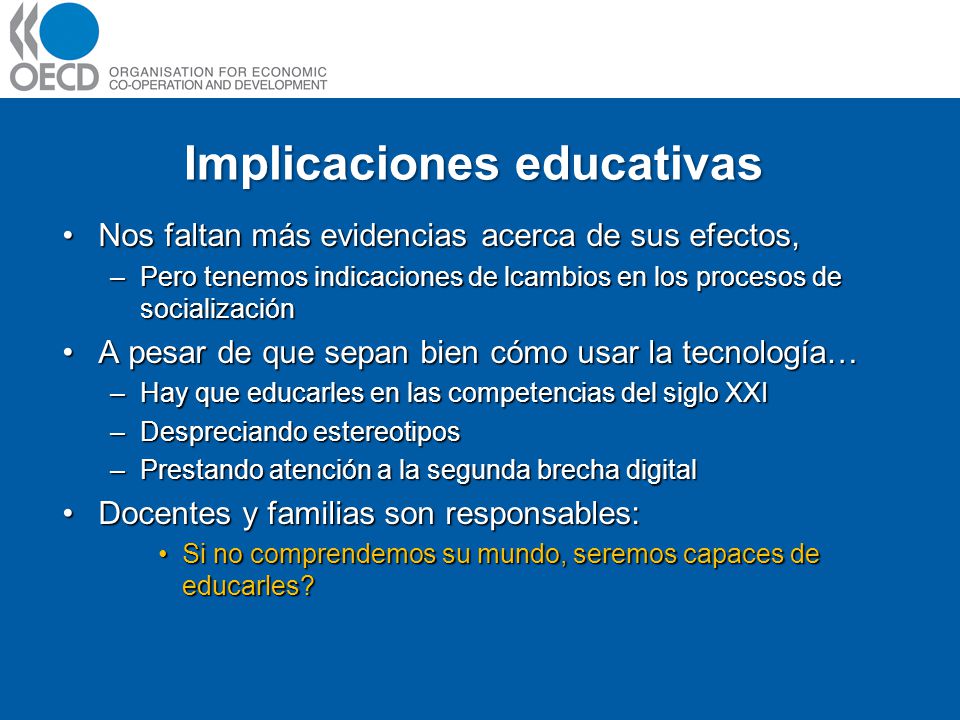 OECD ORGANISATION FOR ECONOMIC CO-OPERATION AND DEVELOPMENT

Implicaciones educativas

• Nos faltan más evidencias acerca de sus efectos,
– Pero tenemos indicaciones de lcambios en los procesos de socialización
• A pesar de que sepan bien cómo usar la tecnología…
– Hay que educarles en las competencias del siglo XXI
– Despreciando estereotipos
– Prestando atención a la segunda brecha digital
• Docentes y familias son responsables:
• Si no comprendemos su mundo, seremos capaces de educarles?